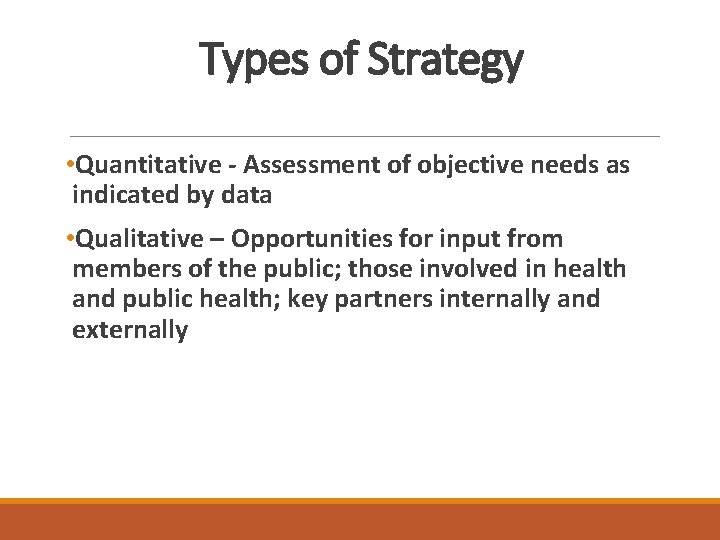 Types of Strategy

•Quantitative - Assessment of objective needs as indicated by data

•Qualitative – Opportunities for input from members of the public; those involved in health and public health; key partners internally and externally